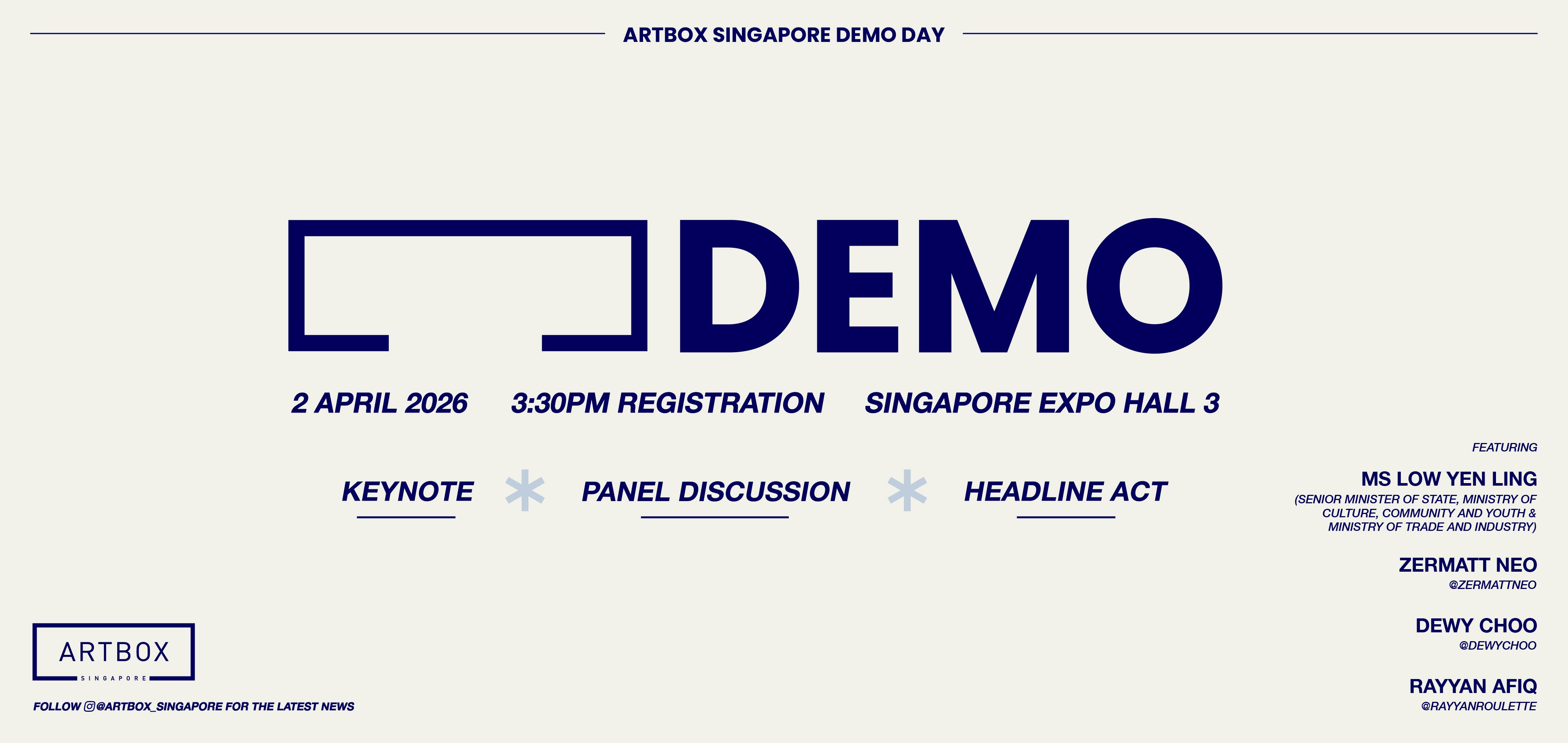 ARTBOX SINGAPORE DEMO DAY

DEMO

2 APRIL 2026 3:30PM REGISTRATION SINGAPORE EXPO HALL 3

KEYNOTE * PANEL DISCUSSION * HEADLINE ACT

FEATURING

MS LOW YEN LING
(SENIOR MINISTER OF STATE, MINISTRY OF CULTURE, COMMUNITY AND YOUTH & MINISTRY OF TRADE AND INDUSTRY)

ZERMATT NEO
@ZERMATTNEO

DEWY CHOO
@DEWYCHOO

RAYYAN AFIQ
@RAYYANROULETTE

ARTBOX
SINGAPORE

FOLLOW @ARTBOX_SINGAPORE FOR THE LATEST NEWS